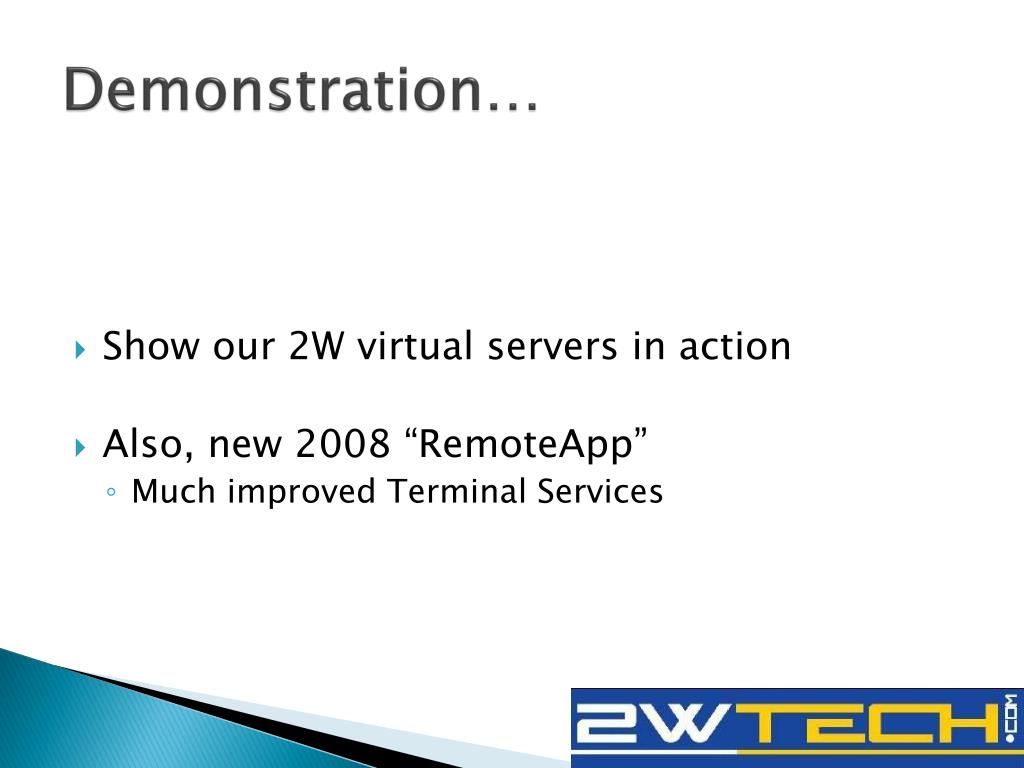 Demonstration…

Show our 2W virtual servers in action

Also, new 2008 “RemoteApp”
Much improved Terminal Services

2WTECH.COM